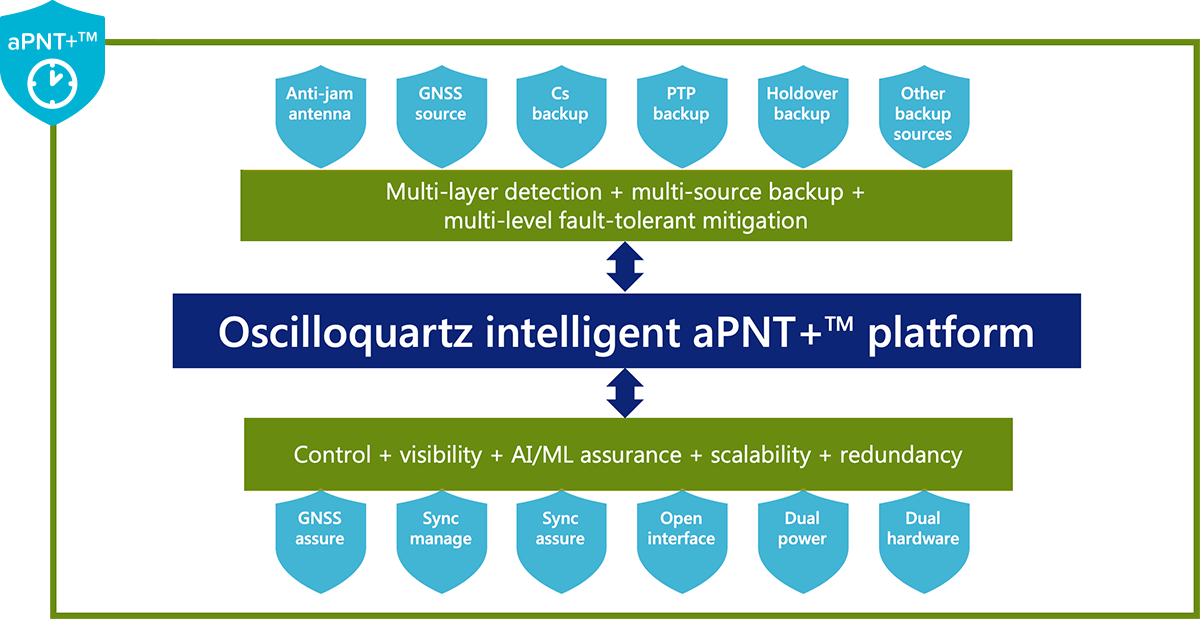 aPNT+™

Anti-jam antenna

GNSS source

Cs backup

PTP backup

Holdover backup

Other backup sources

Multi-layer detection + multi-source backup + multi-level fault-tolerant mitigation

Oscilloquartz intelligent aPNT+™ platform

Control + visibility + AI/ML assurance + scalability + redundancy

GNSS assure

Sync manage

Sync assure

Open interface

Dual power

Dual hardware